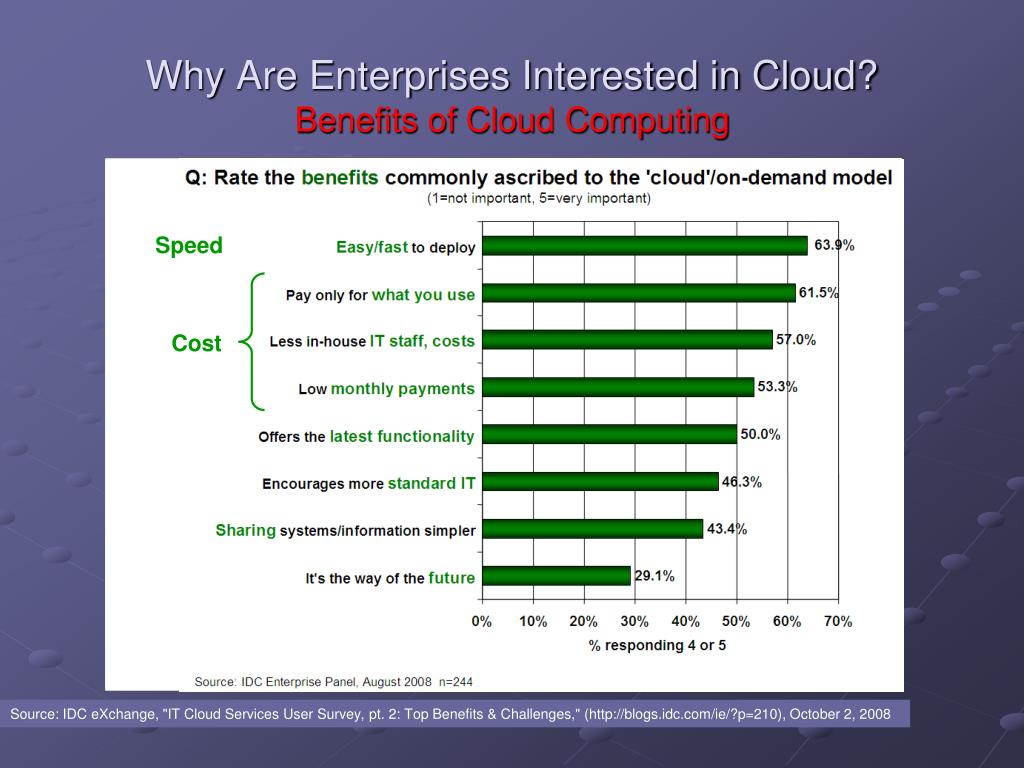 Why Are Enterprises Interested in Cloud?
Benefits of Cloud Computing

Q: Rate the benefits commonly ascribed to the 'cloud'/on-demand model
(1=not important, 5=very important)

Speed

Cost

Easy/fast to deploy 63.9%
Pay only for what you use 61.5%
Less in-house IT staff, costs 57.0%
Low monthly payments 53.3%
Offers the latest functionality 50.0%
Encourages more standard IT 46.3%
Sharing systems/information simpler 43.4%
It's the way of the future 29.1%

0% 10% 20% 30% 40% 50% 60% 70%
% responding 4 or 5

Source: IDC Enterprise Panel, August 2008 n=244

Source: IDC eXchange, "IT Cloud Services User Survey, pt. 2: Top Benefits & Challenges," (http://blogs.idc.com/ie/?p=210), October 2, 2008